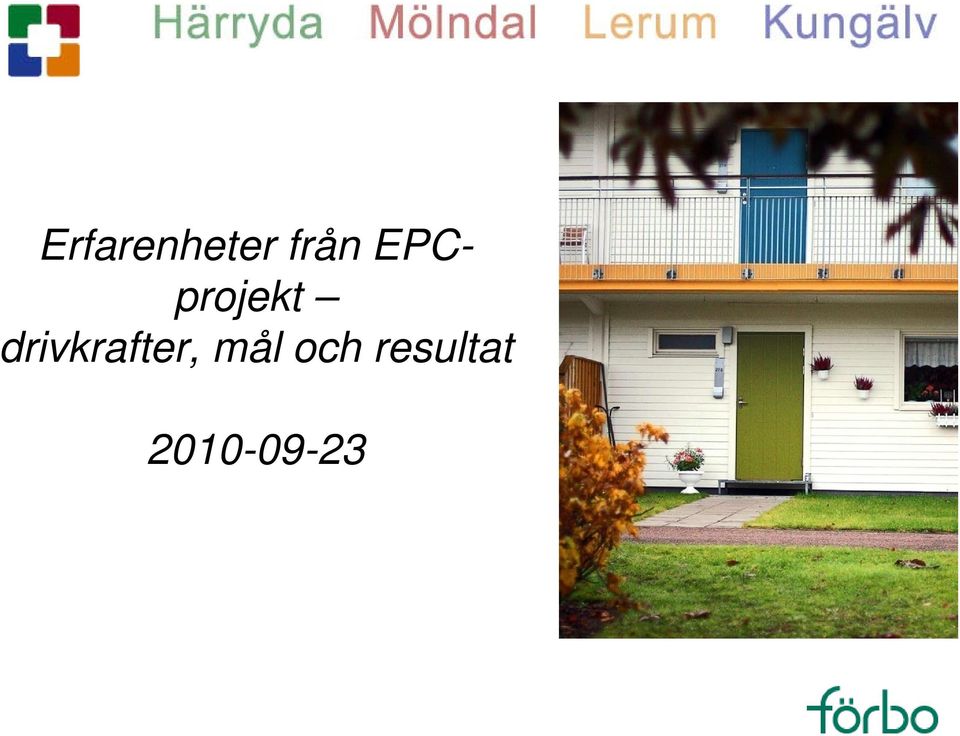 Härryda Mölndal Lerum Kungälv

Erfarenheter från EPC-projekt – drivkrafter, mål och resultat

2010-09-23

förbo